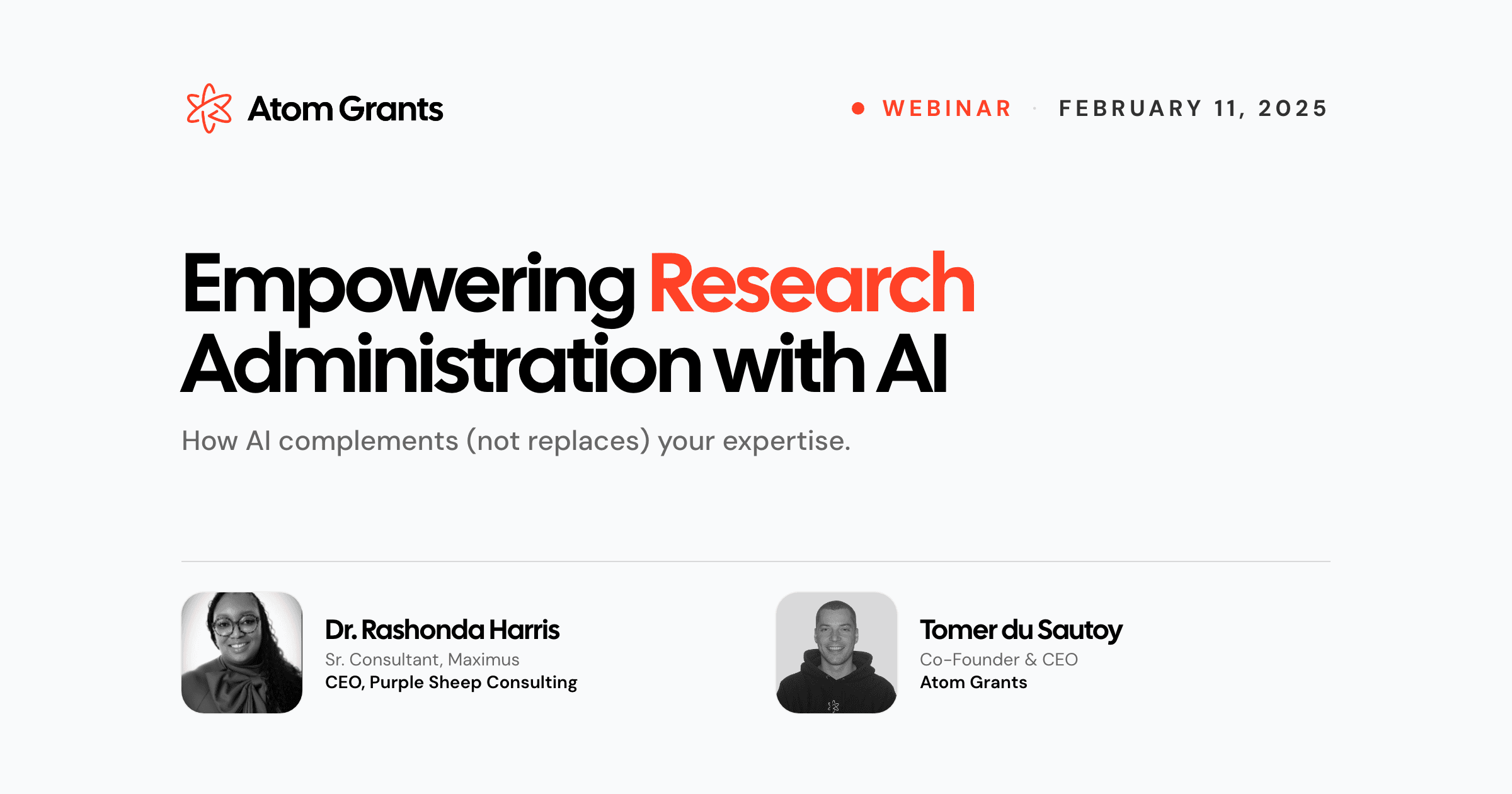 Atom Grants

WEBINAR · FEBRUARY 11, 2025

Empowering Research Administration with AI

How AI complements (not replaces) your expertise.

Dr. Rashonda Harris
Sr. Consultant, Maximus
CEO, Purple Sheep Consulting

Tomer du Sautoy
Co-Founder & CEO
Atom Grants